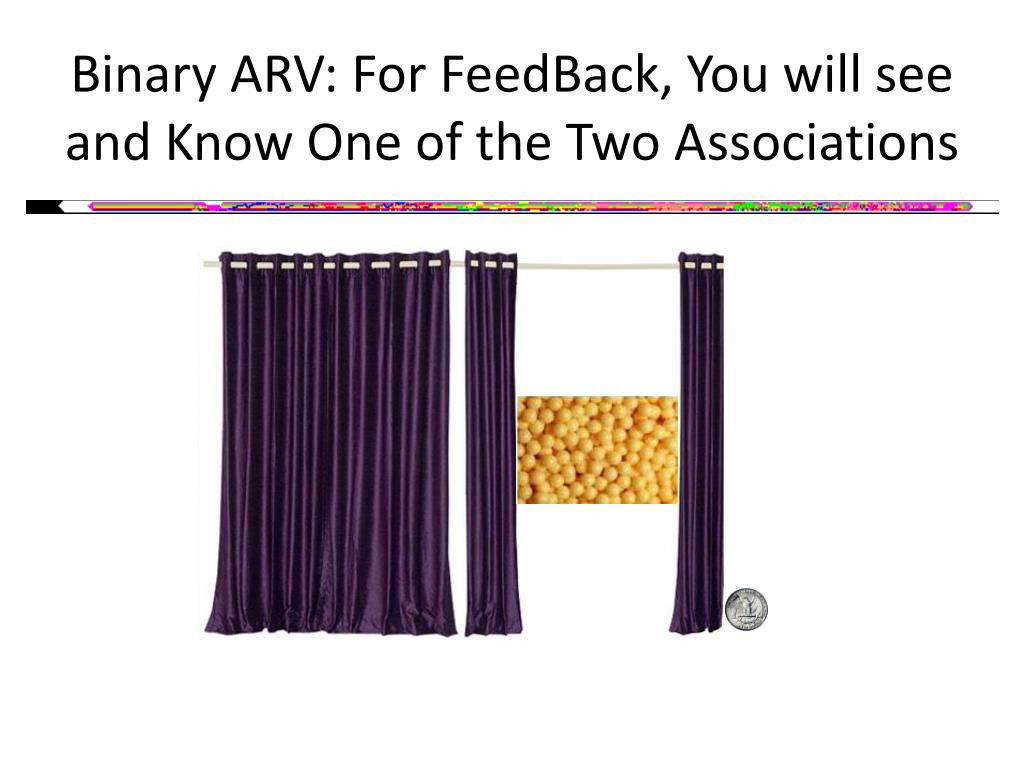 Binary ARV: For FeedBack, You will see and Know One of the Two Associations